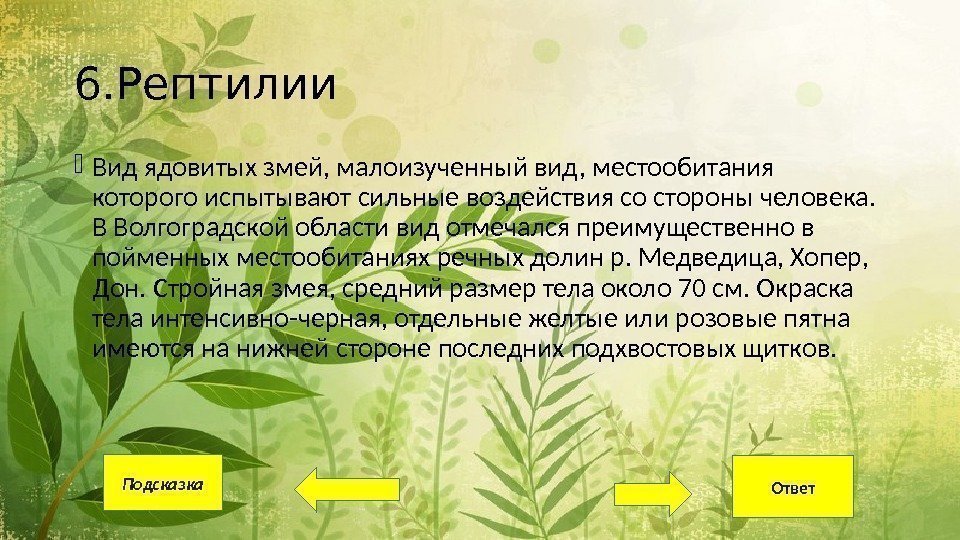 6.Рептилии

Вид ядовитых змей, малоизученный вид, местообитания которого испытывают сильные воздействия со стороны человека. В Волгоградской области вид отмечался преимущественно в пойменных местообитаниях речных долин р. Медведица, Хопер, Дон. Стройная змея, средний размер тела около 70 см. Окраска тела интенсивно-черная, отдельные желтые или розовые пятна имеются на нижней стороне последних подхвостовых щитков.

Подсказка

Ответ